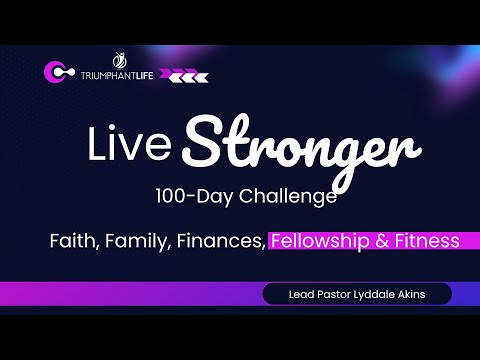 TRIUMPHANTLIFE

Live Stronger

100-Day Challenge

Faith, Family, Finances, Fellowship & Fitness

Lead Pastor Lyddale Akins